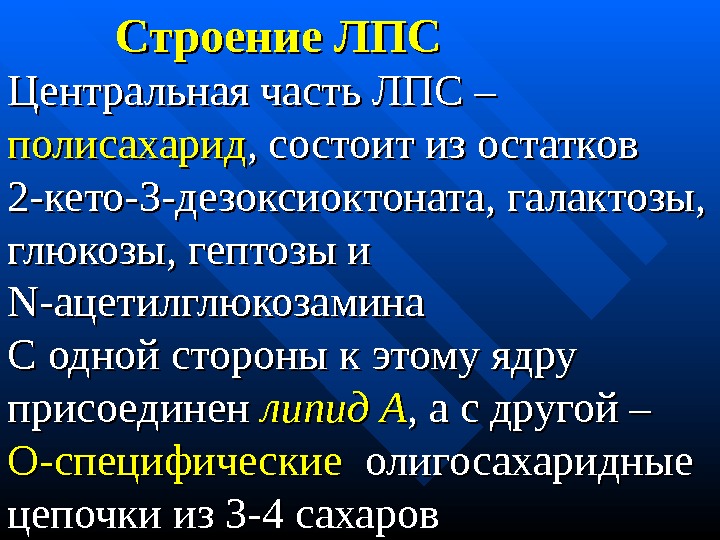 Строение ЛПС

Центральная часть ЛПС – полисахарид, состоит из остатков 2-кето-3-дезоксиоктоната, галактозы, глюкозы, гептозы и N-ацетилглюкозамина

С одной стороны к этому ядру присоединен липид А, а с другой – О-специфические олигосахаридные цепочки из 3-4 сахаров